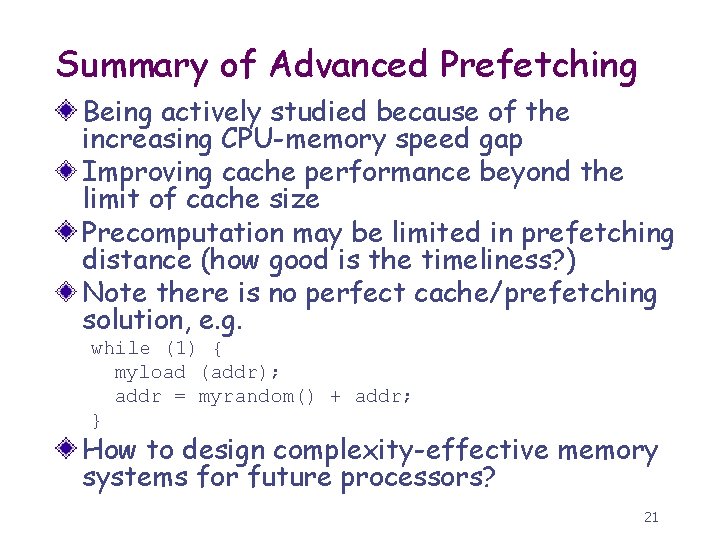 Summary of Advanced Prefetching

Being actively studied because of the increasing CPU-memory speed gap

Improving cache performance beyond the limit of cache size

Precomputation may be limited in prefetching distance (how good is the timeliness?)

Note there is no perfect cache/prefetching solution, e.g.

while (1) {
  myload (addr);
  addr = myrandom() + addr;
}

How to design complexity-effective memory systems for future processors?

21